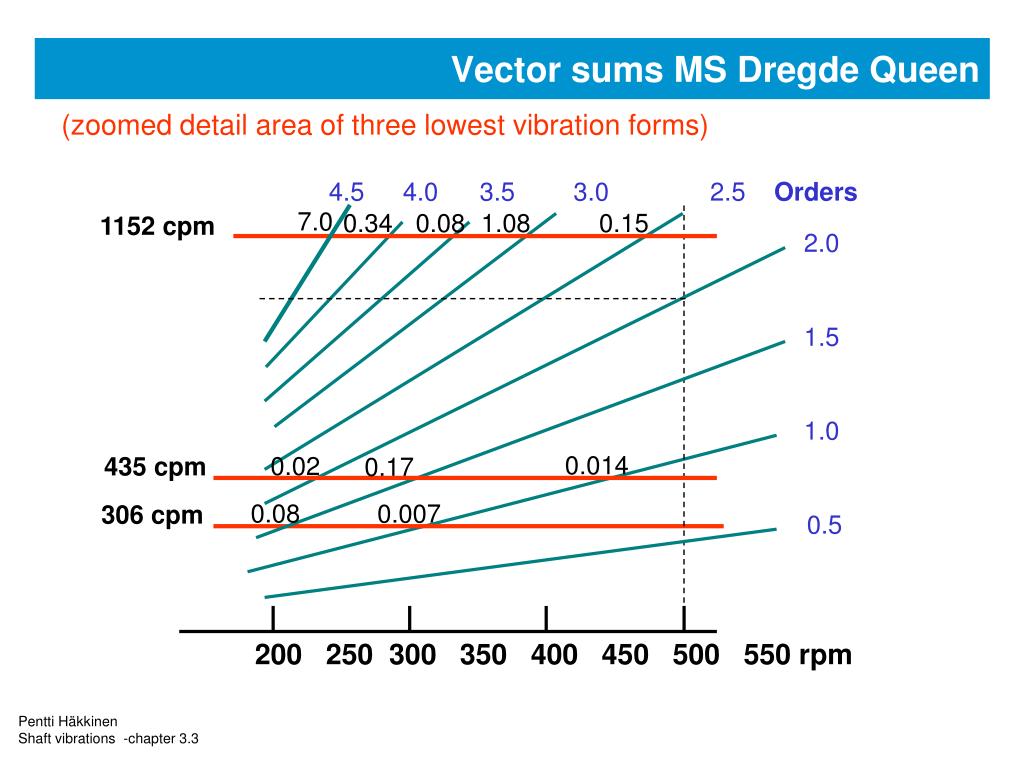 Vector sums MS Dregde Queen

(zoomed detail area of three lowest vibration forms)

4.5 4.0 3.5 3.0 2.5 Orders

1152 cpm 7.0 0.34 0.08 1.08 0.15

2.0

1.5

1.0

435 cpm 0.02 0.17 0.014

306 cpm 0.08 0.007

0.5

200 250 300 350 400 450 500 550 rpm

Pentti Häkkinen
Shaft vibrations -chapter 3.3